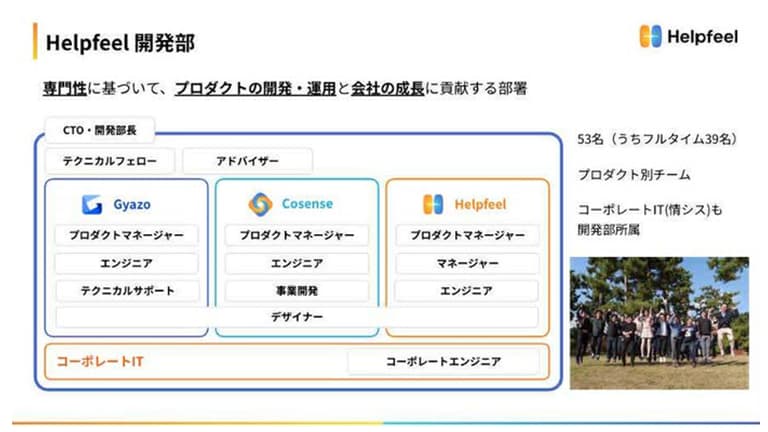 Helpfeel 開発部

Helpfeel

専門性に基づいて、プロダクトの開発・運用と会社の成長に貢献する部署

CTO・開発部長

テクニカルフェロー

アドバイザー

Gyazo

プロダクトマネージャー

エンジニア

テクニカルサポート

Cosense

プロダクトマネージャー

エンジニア

事業開発

Helpfeel

プロダクトマネージャー

マネージャー

エンジニア

デザイナー

コーポレートIT

コーポレートエンジニア

53名（うちフルタイム39名）

プロダクト別チーム

コーポレートIT(情シス)も開発部所属